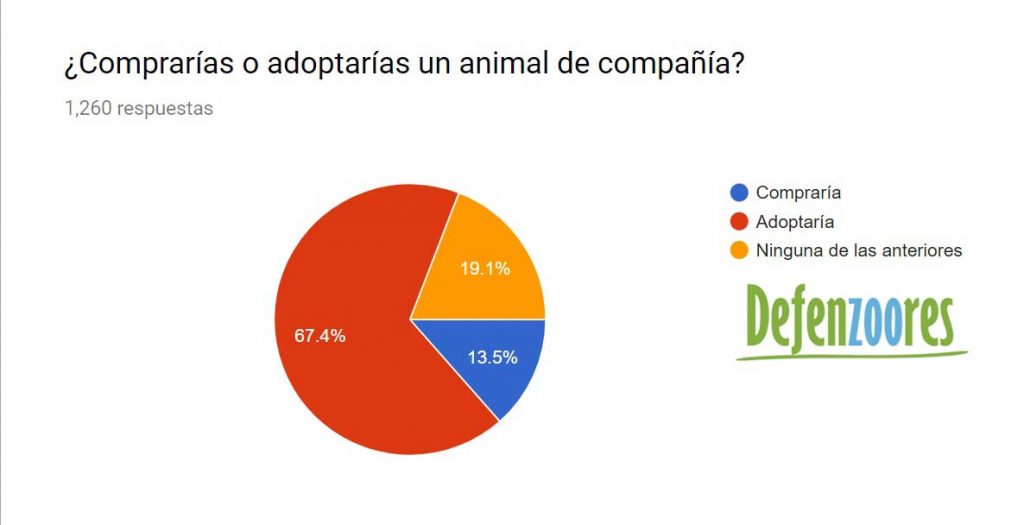 ¿Comprarías o adoptarías un animal de compañía?

1,260 respuestas

19.1%
67.4%
13.5%

Compraría
Adoptaría
Ninguna de las anteriores

Defenzoores